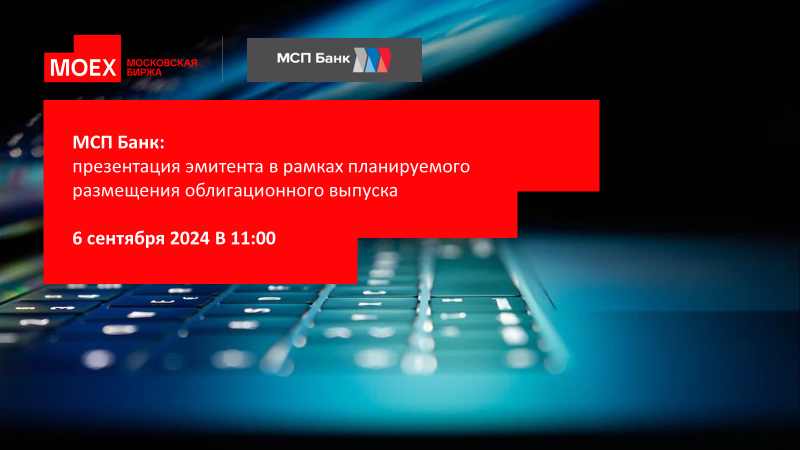 MOEX МОСКОВСКАЯ БИРЖА

МСП Банк

МСП Банк:
презентация эмитента в рамках планируемого размещения облигационного выпуска

6 сентября 2024 В 11:00